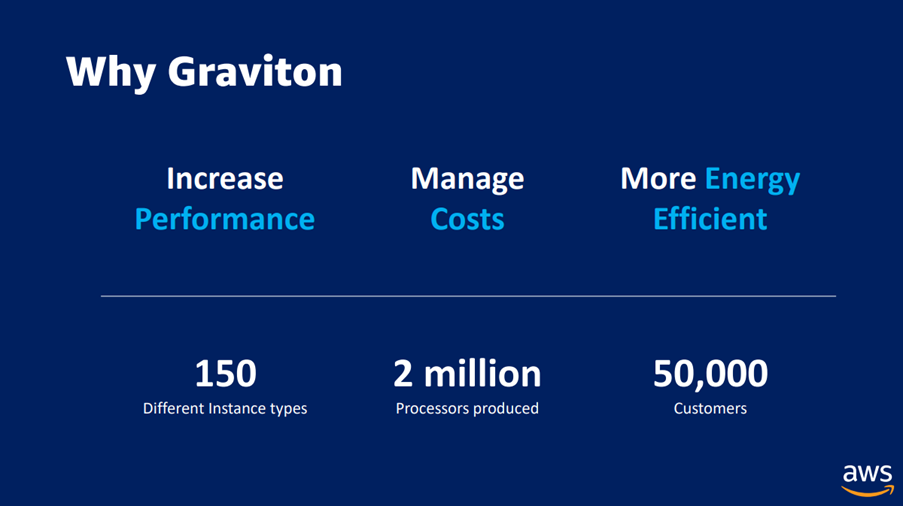 Why Graviton

Increase Performance

Manage Costs

More Energy Efficient

150
Different Instance types

2 million
Processors produced

50,000
Customers

aws